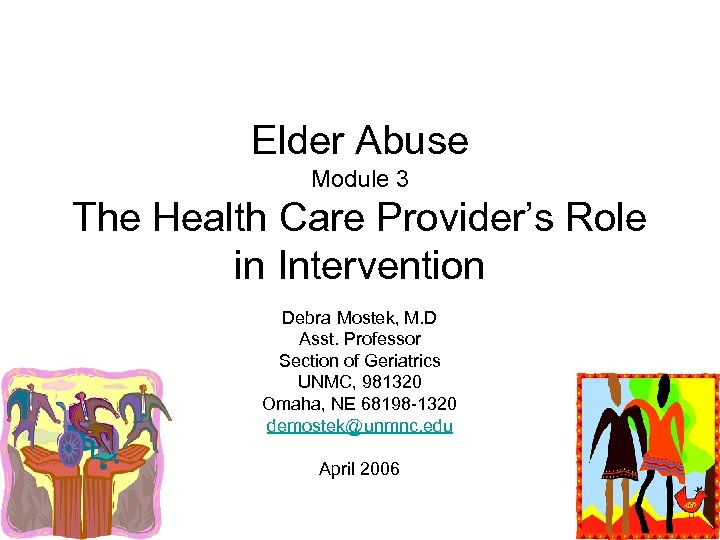 Elder Abuse
Module 3
The Health Care Provider's Role in Intervention

Debra Mostek, M.D
Asst. Professor
Section of Geriatrics
UNMC, 981320
Omaha, NE 68198-1320
demostek@unmnc.edu

April 2006